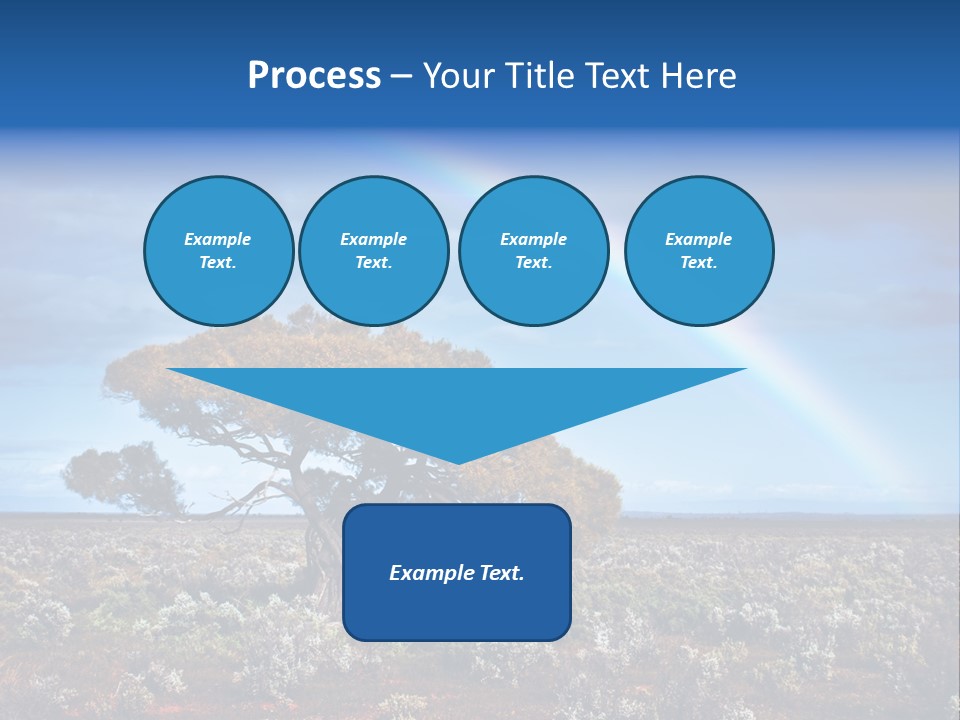 Process – Your Title Text Here

Example Text.

Example Text.

Example Text.

Example Text.

Example Text.